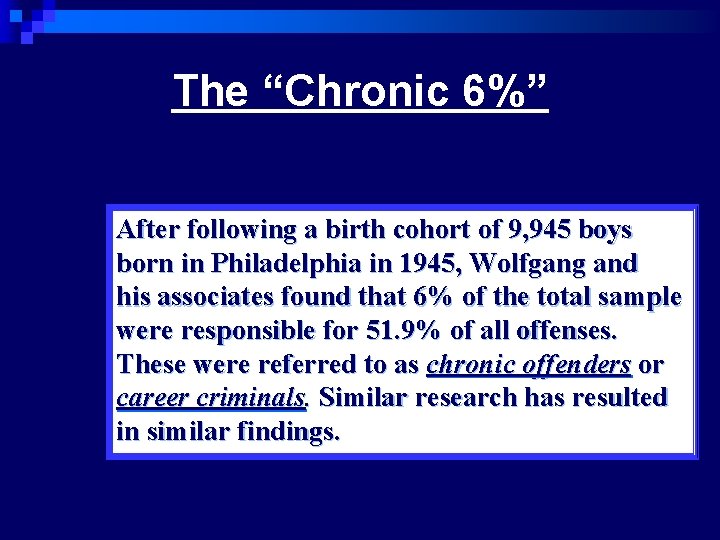 The “Chronic 6%”

After following a birth cohort of 9,945 boys born in Philadelphia in 1945, Wolfgang and his associates found that 6% of the total sample were responsible for 51.9% of all offenses. These were referred to as chronic offenders or career criminals. Similar research has resulted in similar findings.